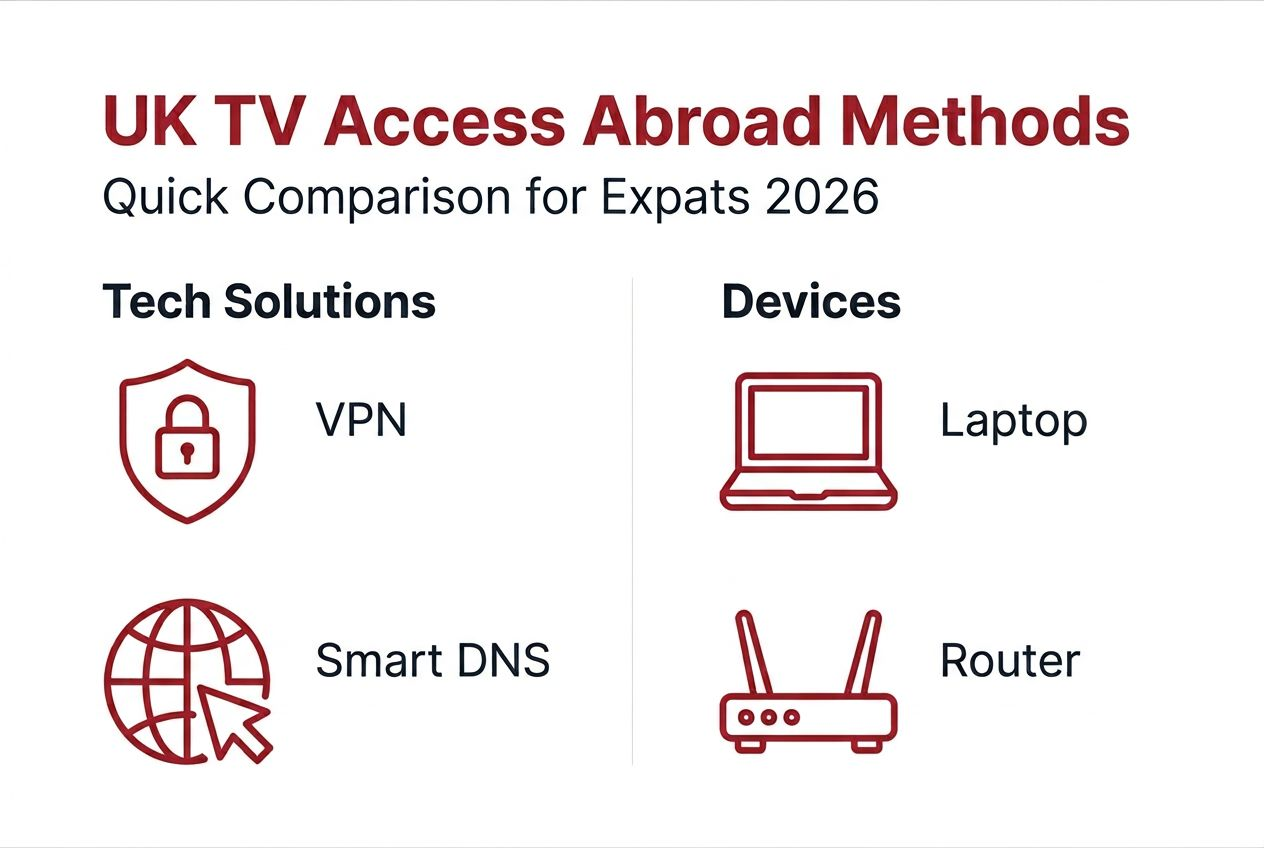 UK TV Access Abroad Methods
Quick Comparison for Expats 2026

Tech Solutions

VPN

Smart DNS

Devices

Laptop

Router